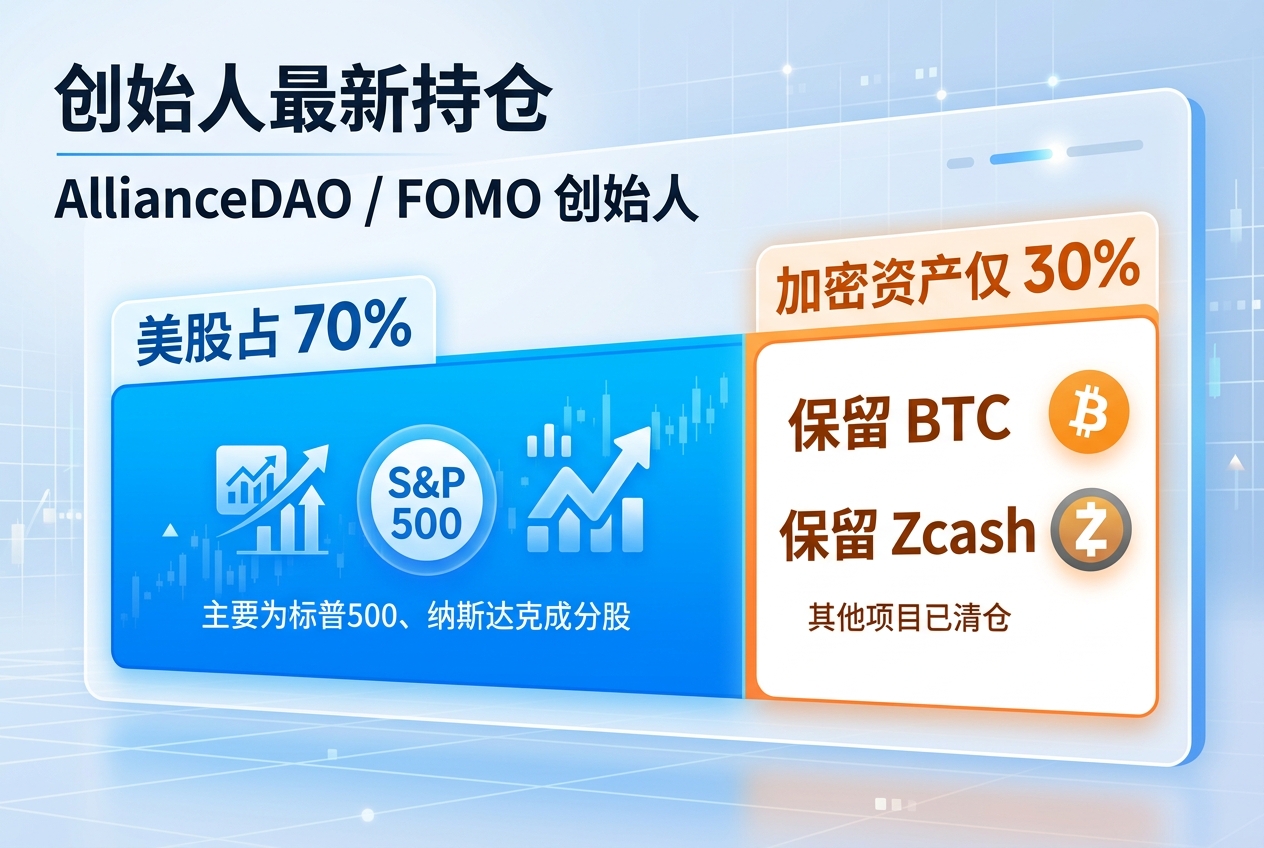 创始人最新持仓

AllianceDAO / FOMO 创始人

美股占 70%

S&P 500

主要为标普500、纳斯达克成分股

加密资产仅 30%

保留 BTC

保留 Zcash

其他项目已清仓